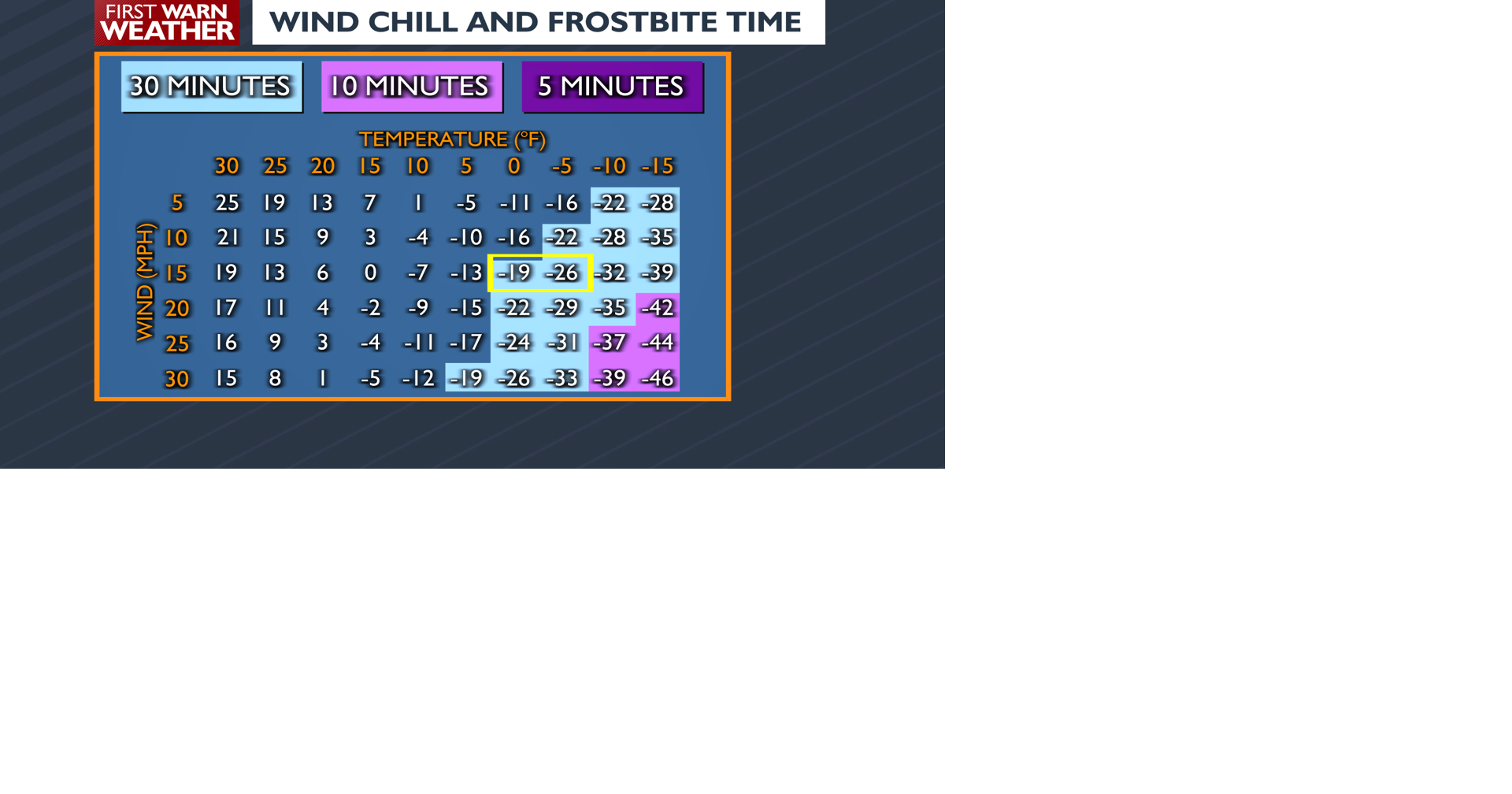 FIRST WARN WEATHER

WIND CHILL AND FROSTBITE TIME

30 MINUTES
10 MINUTES
5 MINUTES

TEMPERATURE (°F)

WIND (MPH)

| | 30 | 25 | 20 | 15 | 10 | 5 | 0 | -5 | -10 | -15 |
|---|---|---|---|---|---|---|---|---|---|---|
| 5 | 25 | 19 | 13 | 7 | 1 | -5 | -11 | -16 | -22 | -28 |
| 10 | 21 | 15 | 9 | 3 | -4 | -10 | -16 | -22 | -28 | -35 |
| 15 | 19 | 13 | 6 | 0 | -7 | -13 | -19 | -26 | -32 | -39 |
| 20 | 17 | 11 | 4 | -2 | -9 | -15 | -22 | -29 | -35 | -42 |
| 25 | 16 | 9 | 3 | -4 | -11 | -17 | -24 | -31 | -37 | -44 |
| 30 | 15 | 8 | 1 | -5 | -12 | -19 | -26 | -33 | -39 | -46 |